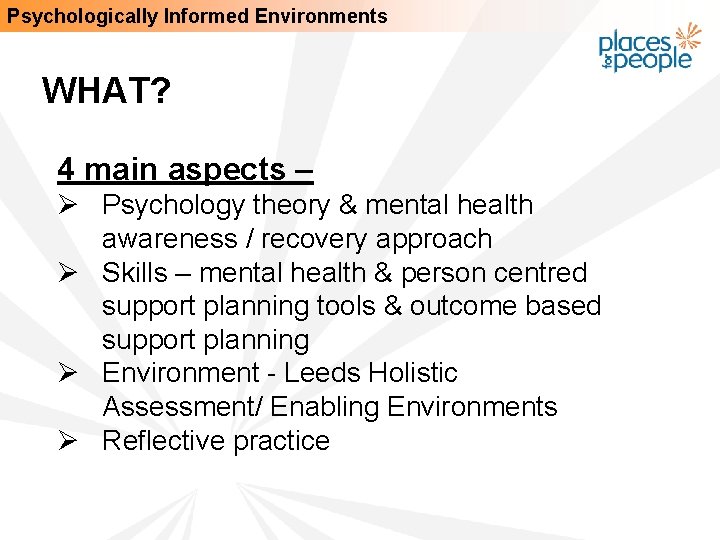 Psychologically Informed Environments

places for people

WHAT?

4 main aspects –

➢ Psychology theory & mental health awareness / recovery approach
➢ Skills – mental health & person centred support planning tools & outcome based support planning
➢ Environment - Leeds Holistic Assessment/ Enabling Environments
➢ Reflective practice